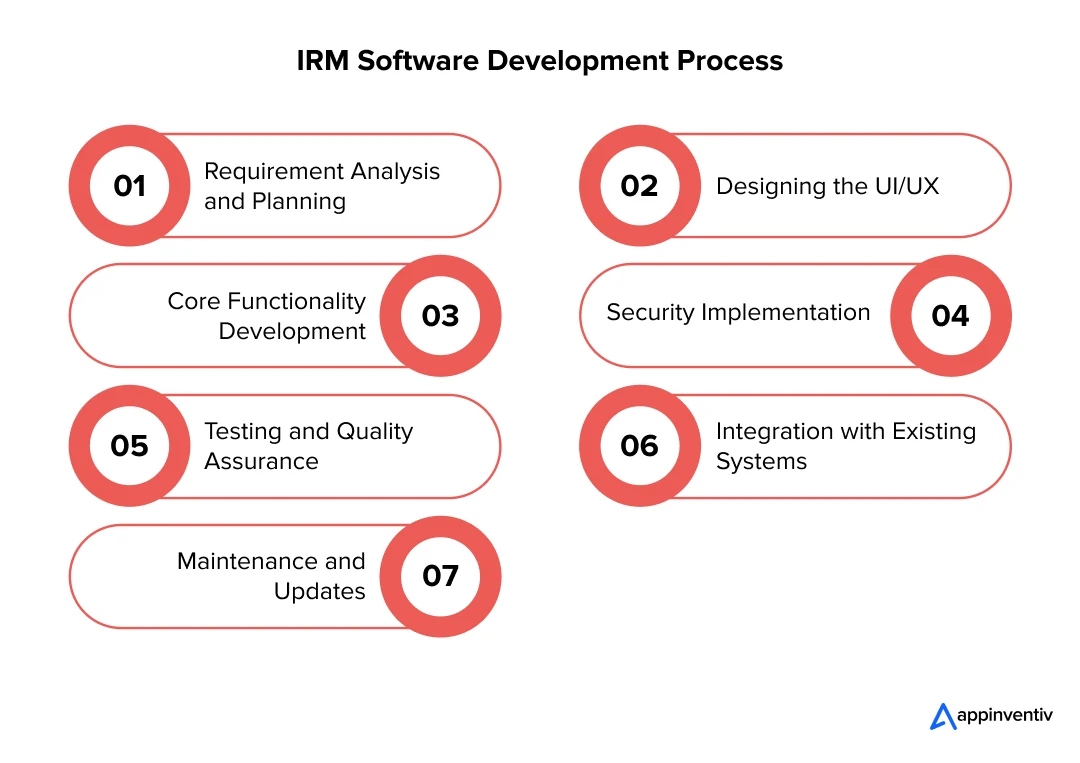 IRM Software Development Process

01 Requirement Analysis and Planning

02 Designing the UI/UX

Core Functionality Development 03

Security Implementation 04

05 Testing and Quality Assurance

06 Integration with Existing Systems

Maintenance and Updates 07

appinventiv